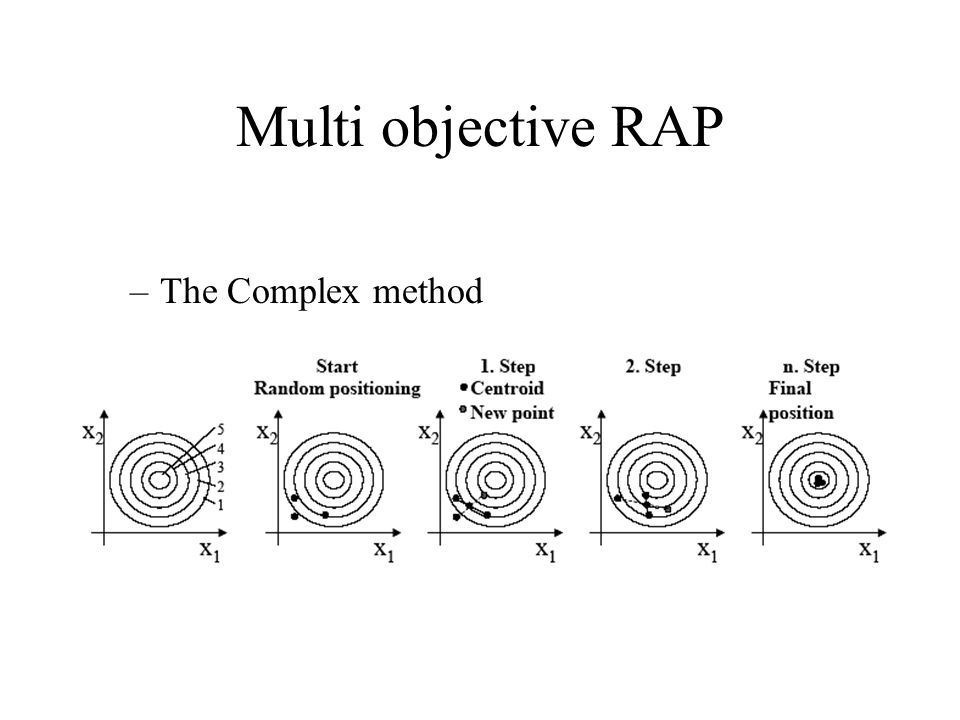 Multi objective RAP

– The Complex method

$x_2$ 5 4 3 2 1 $x_1$

Start
Random positioning
$x_2$ $x_1$

1. Step
• Centroid
• New point
$x_2$ $x_1$

2. Step
$x_2$ $x_1$

n. Step
Final position
$x_2$ $x_1$